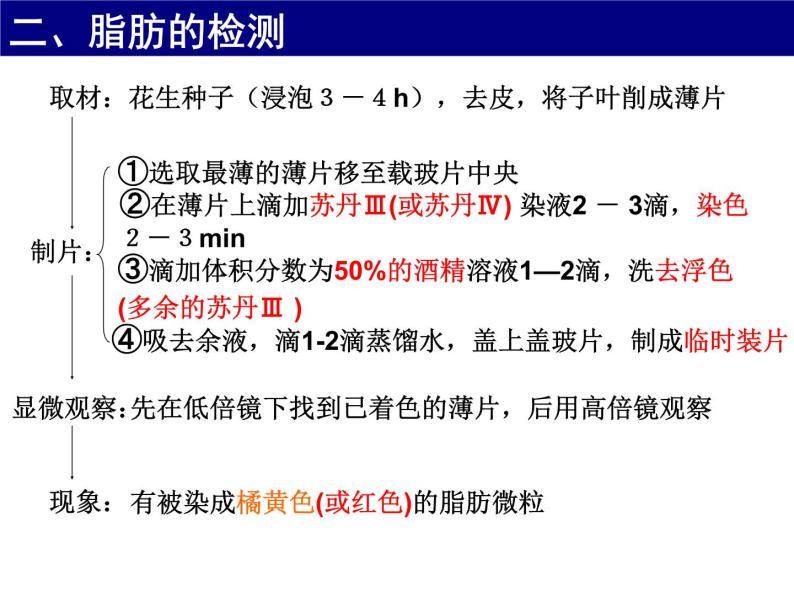 二、脂肪的检测

取材：花生种子（浸泡３－４h），去皮，将子叶削成薄片

制片：
①选取最薄的薄片移至载玻片中央
②在薄片上滴加苏丹Ⅲ(或苏丹Ⅳ) 染液2 － 3滴，染色２－３min
③滴加体积分数为50%的酒精溶液1—2滴，洗去浮色(多余的苏丹Ⅲ )
④吸去余液，滴1-2滴蒸馏水，盖上盖玻片，制成临时装片

显微观察：先在低倍镜下找到已着色的薄片，后用高倍镜观察

现象：有被染成橘黄色(或红色)的脂肪微粒